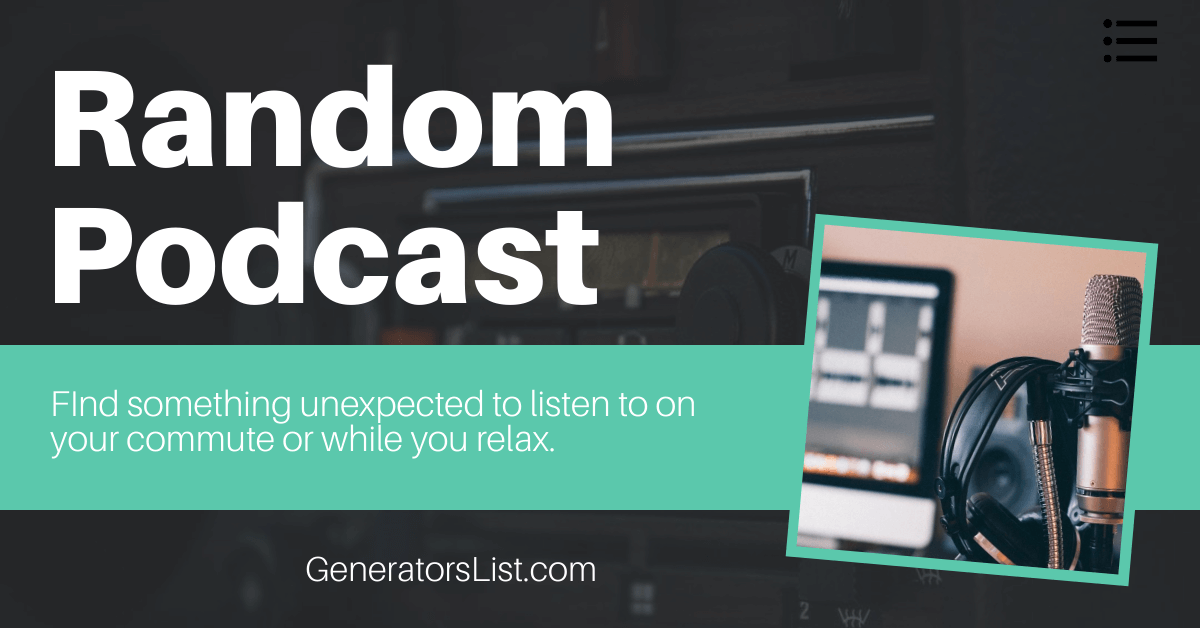 Random Podcast

FInd something unexpected to listen to on your commute or while you relax.

GeneratorsList.com